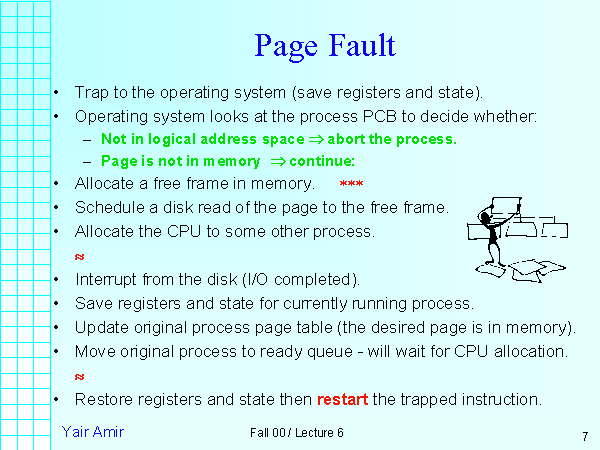 Page Fault

• Trap to the operating system (save registers and state).
• Operating system looks at the process PCB to decide whether:
– Not in logical address space $\Rightarrow$ abort the process.
– Page is not in memory $\Rightarrow$ continue:
• Allocate a free frame in memory. ***
• Schedule a disk read of the page to the free frame.
• Allocate the CPU to some other process.
$\approx$
• Interrupt from the disk (I/O completed).
• Save registers and state for currently running process.
• Update original process page table (the desired page is in memory).
• Move original process to ready queue - will wait for CPU allocation.
$\approx$
• Restore registers and state then restart the trapped instruction.

Yair Amir

Fall 00 / Lecture 6

7